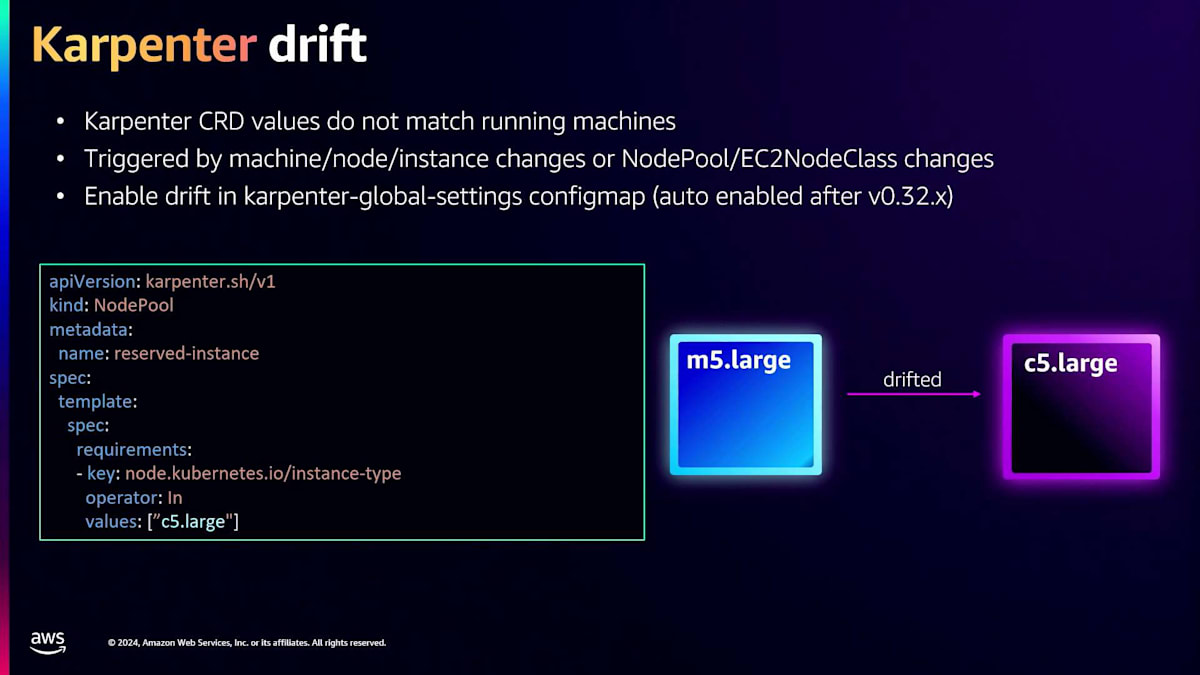 Karpenter drift

• Karpenter CRD values do not match running machines
• Triggered by machine/node/instance changes or NodePool/EC2NodeClass changes
• Enable drift in karpenter-global-settings configmap (auto enabled after v0.32.x)

apiVersion: karpenter.sh/v1
kind: NodePool
metadata:
  name: reserved-instance
spec:
  template:
    spec:
      requirements:
      - key: node.kubernetes.io/instance-type
        operator: In
        values: ["c5.large"]

m5.large

drifted

c5.large

aws

© 2024, Amazon Web Services, Inc. or its affiliates. All rights reserved.